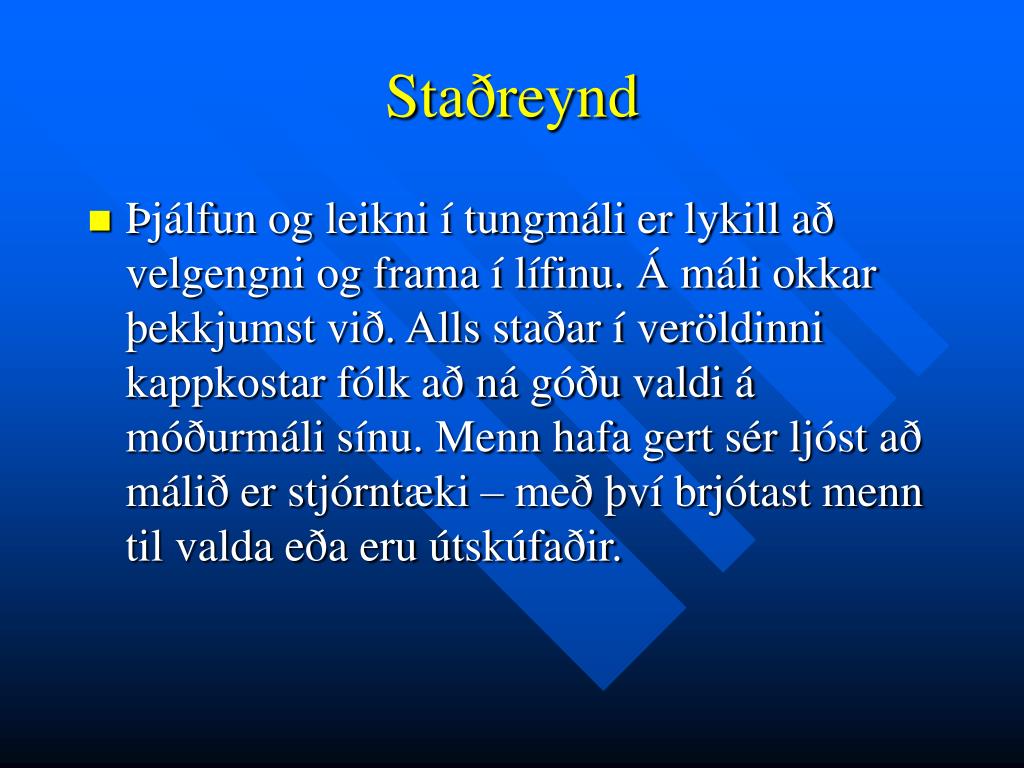 Staðreynd

Þjálfun og leikni í tungmáli er lykill að velgengni og frama í lífinu. Á máli okkar þekkjumst við. Alls staðar í veröldinni kappkostar fólk að ná góðu valdi á móðurmáli sínu. Menn hafa gert sér ljóst að málið er stjórntæki – með því brjótast menn til valda eða eru útskúfaðir.